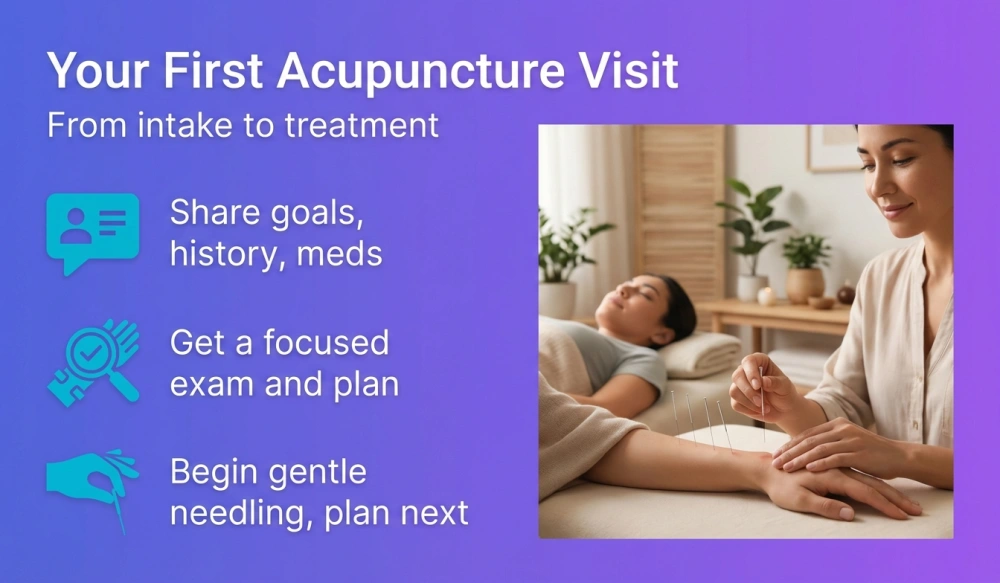 Your First Acupuncture Visit

From intake to treatment

Share goals, history, meds

Get a focused exam and plan

Begin gentle needling, plan next